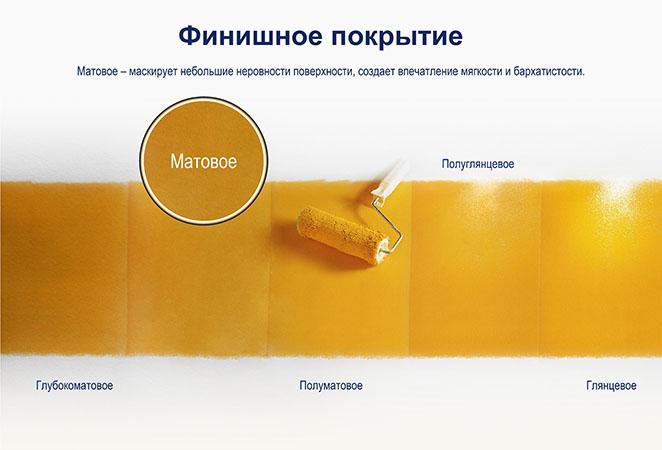 Финишное покрытие

Матовое – маскирует небольшие неровности поверхности, создает впечатление мягкости и бархатистости.

Матовое

Полуглянцевое

Глубокоматовое

Полуматовое

Глянцевое